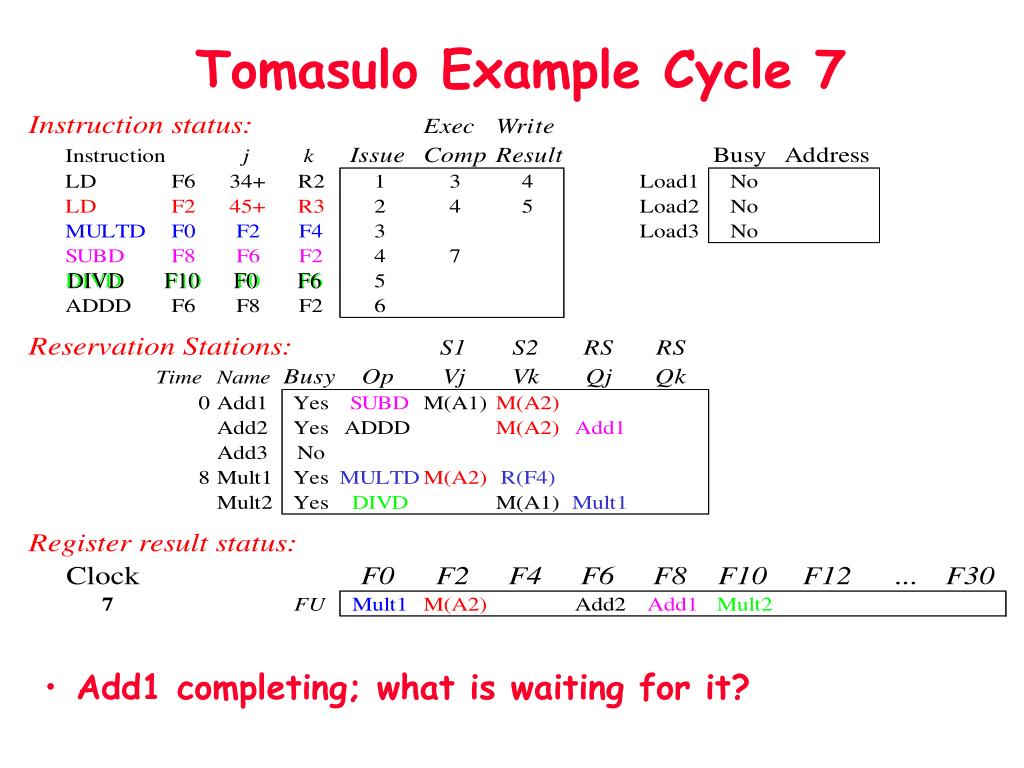 Tomasulo Example Cycle 7

Instruction status:

| Instruction | | j | k | Issue | Exec Comp | Write Result |
|---|---|---|---|---|---|---|
| LD | F6 | 34+ | R2 | 1 | 3 | 4 |
| LD | F2 | 45+ | R3 | 2 | 4 | 5 |
| MULTD | F0 | F2 | F4 | 3 | | |
| SUBD | F8 | F6 | F2 | 4 | 7 | |
| DIVD | F10 | F0 | F6 | 5 | | |
| ADDD | F6 | F8 | F2 | 6 | | |

| | Busy | Address |
|---|---|---|
| Load1 | No | |
| Load2 | No | |
| Load3 | No | |

Reservation Stations:

| Time | Name | Busy | Op | S1 Vj | S2 Vk | RS Qj | RS Qk |
|---|---|---|---|---|---|---|---|
| 0 | Add1 | Yes | SUBD | M(A1) | M(A2) | | |
| | Add2 | Yes | ADDD | | M(A2) | Add1 | |
| | Add3 | No | | | | | |
| 8 | Mult1 | Yes | MULTD | M(A2) | R(F4) | | |
| | Mult2 | Yes | DIVD | | M(A1) | Mult1 | |

Register result status:

| Clock | | F0 | F2 | F4 | F6 | F8 | F10 | F12 | ... | F30 |
|---|---|---|---|---|---|---|---|---|---|---|
| 7 | FU | Mult1 | M(A2) | | Add2 | Add1 | Mult2 | | | |

• Add1 completing; what is waiting for it?